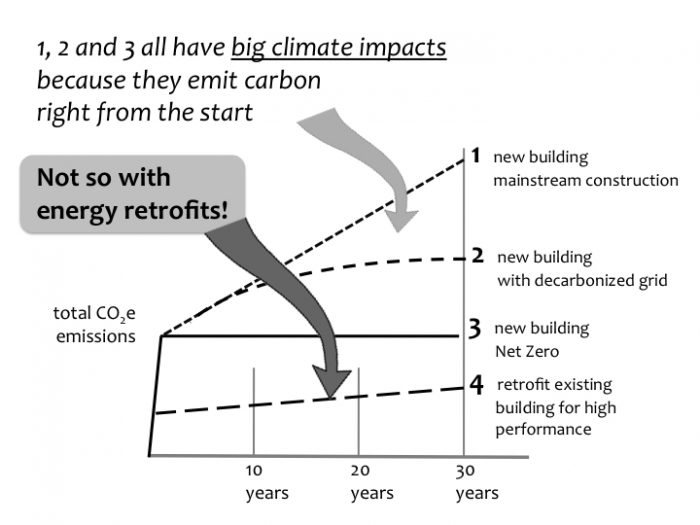 1, 2 and 3 all have big climate impacts because they emit carbon right from the start

Not so with energy retrofits!

total $CO_2e$ emissions

1 new building mainstream construction

2 new building with decarbonized grid

3 new building Net Zero

4 retrofit existing building for high performance

10 years

20 years

30 years